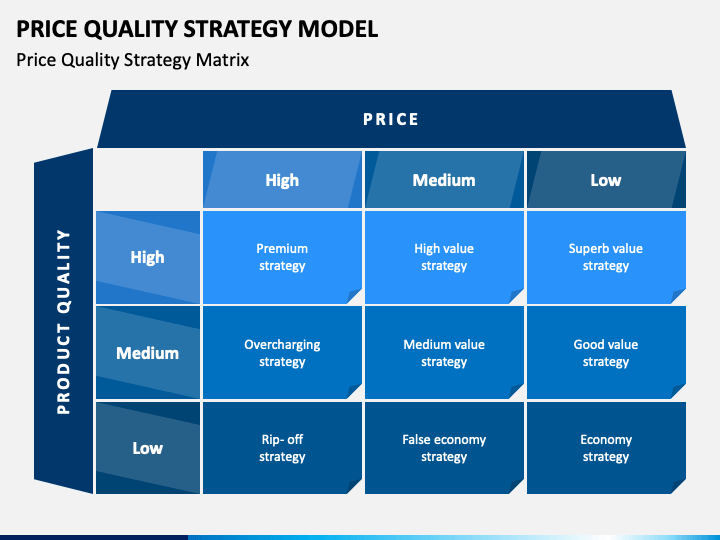 PRICE QUALITY STRATEGY MODEL

Price Quality Strategy Matrix

PRICE

PRODUCT QUALITY

| | High | Medium | Low |
|---|---|---|---|
| High | Premium strategy | High value strategy | Superb value strategy |
| Medium | Overcharging strategy | Medium value strategy | Good value strategy |
| Low | Rip- off strategy | False economy strategy | Economy strategy |